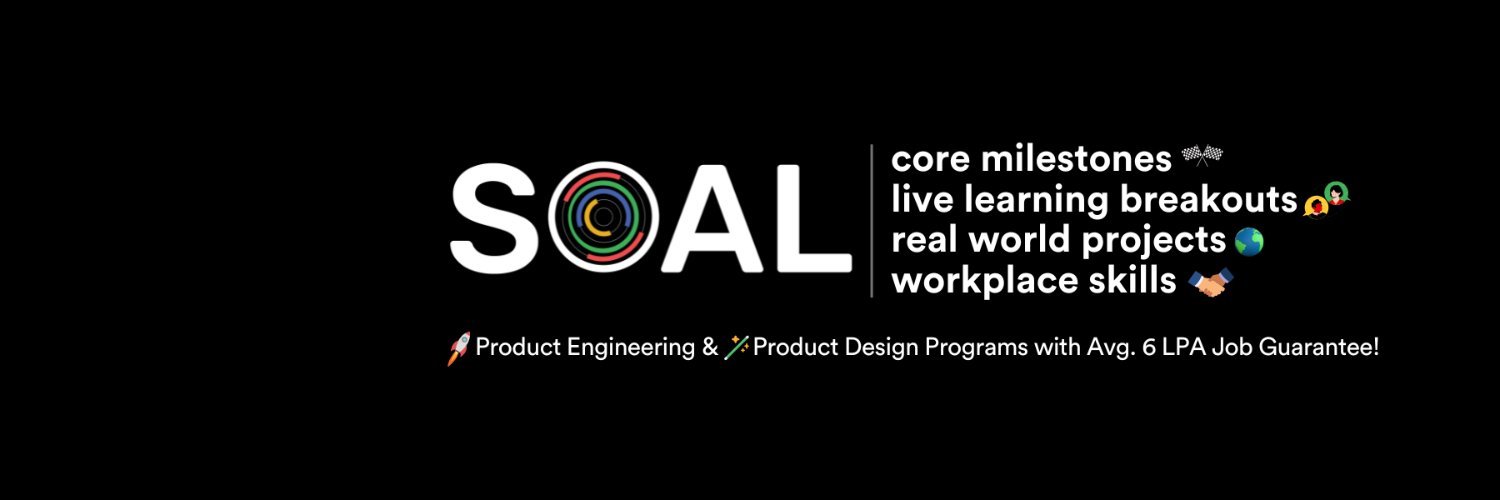 SOAL

core milestones 🏁
live learning breakouts
real world projects 🌎
workplace skills 🤝

🚀Product Engineering & 🪄Product Design Programs with Avg. 6 LPA Job Guarantee!